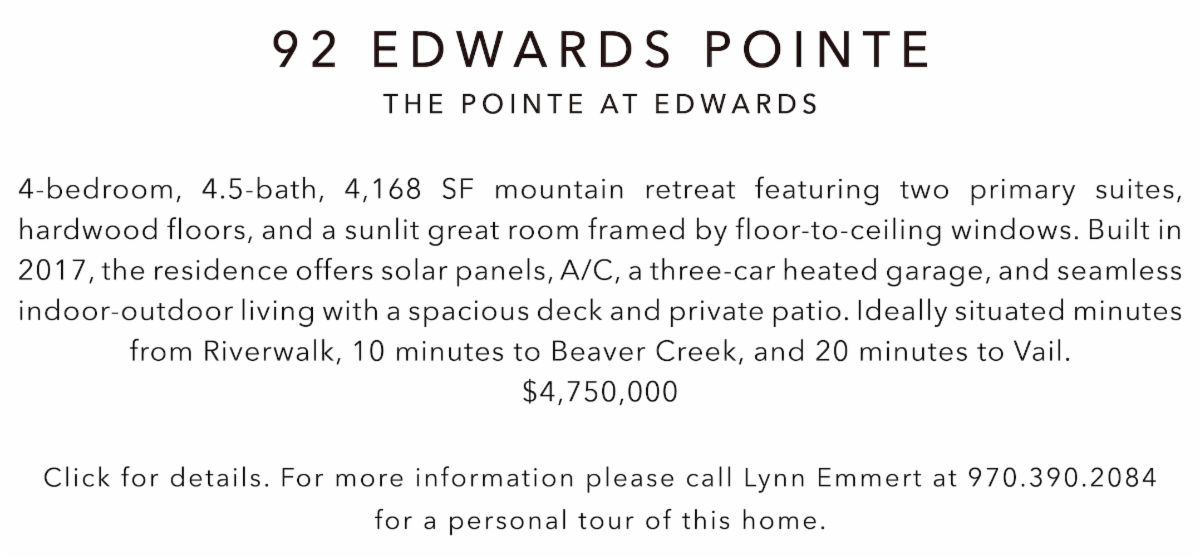 92 EDWARDS POINTE

THE POINTE AT EDWARDS

4-bedroom, 4.5-bath, 4,168 SF mountain retreat featuring two primary suites, hardwood floors, and a sunlit great room framed by floor-to-ceiling windows. Built in 2017, the residence offers solar panels, A/C, a three-car heated garage, and seamless indoor-outdoor living with a spacious deck and private patio. Ideally situated minutes from Riverwalk, 10 minutes to Beaver Creek, and 20 minutes to Vail.
$4,750,000

Click for details. For more information please call Lynn Emmert at 970.390.2084 for a personal tour of this home.